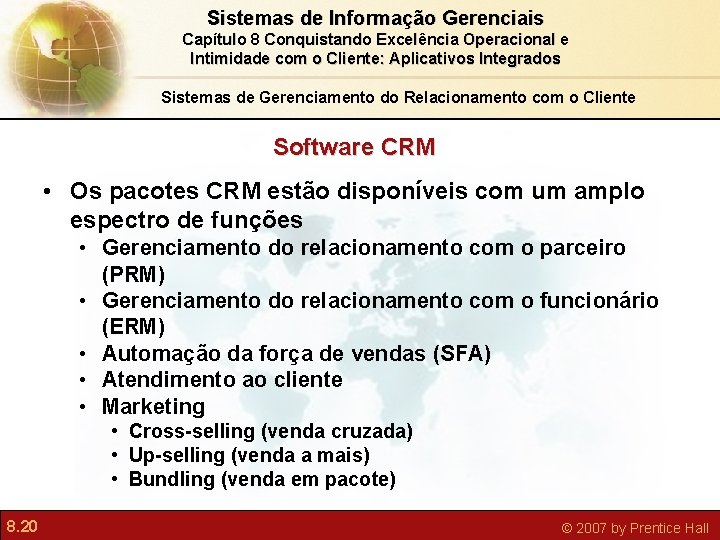 Sistemas de Informação Gerenciais
Capítulo 8 Conquistando Excelência Operacional e Intimidade com o Cliente: Aplicativos Integrados

Sistemas de Gerenciamento do Relacionamento com o Cliente

Software CRM

• Os pacotes CRM estão disponíveis com um amplo espectro de funções
  • Gerenciamento do relacionamento com o parceiro (PRM)
  • Gerenciamento do relacionamento com o funcionário (ERM)
  • Automação da força de vendas (SFA)
  • Atendimento ao cliente
  • Marketing
    • Cross-selling (venda cruzada)
    • Up-selling (venda a mais)
    • Bundling (venda em pacote)

8.20

© 2007 by Prentice Hall